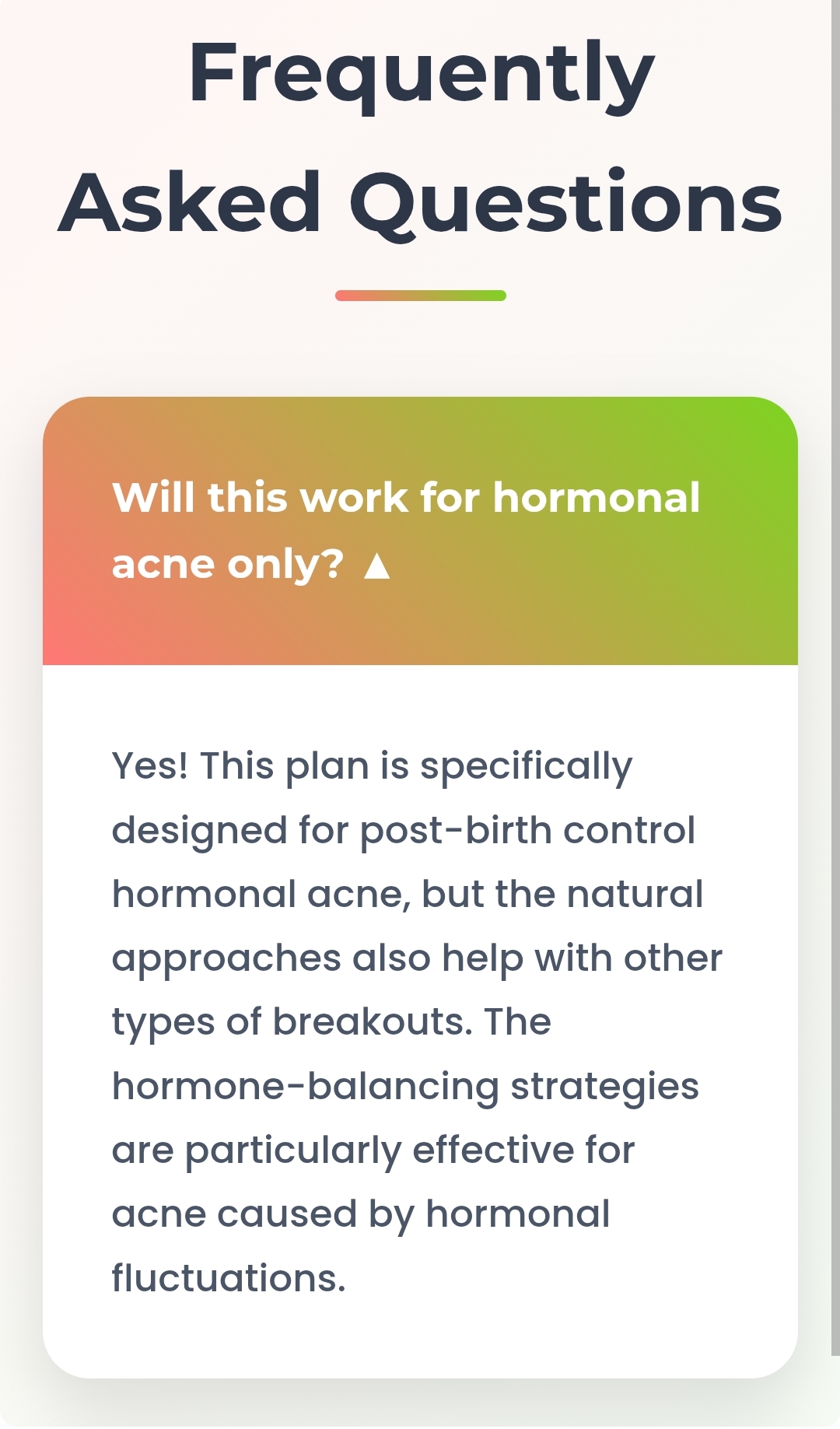 Frequently Asked Questions

Will this work for hormonal acne only? ▲

Yes! This plan is specifically designed for post-birth control hormonal acne, but the natural approaches also help with other types of breakouts. The hormone-balancing strategies are particularly effective for acne caused by hormonal fluctuations.